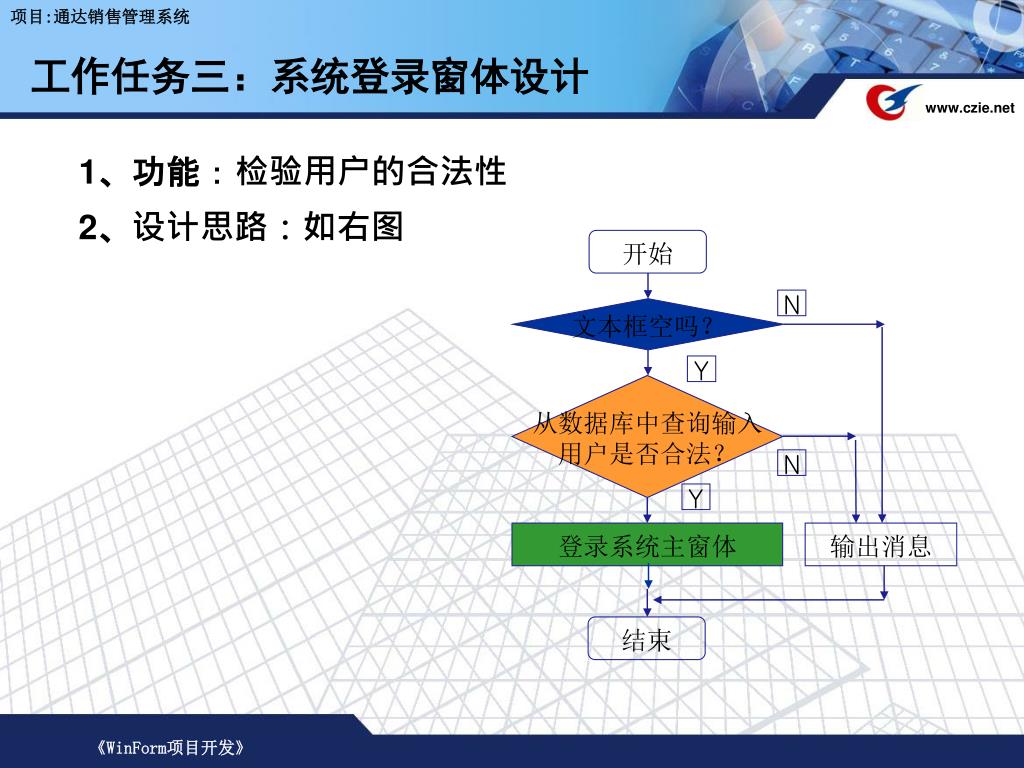 项目:通达销售管理系统

工作任务三：系统登录窗体设计

www.czie.net

1、功能：检验用户的合法性

2、设计思路：如右图

开始

文本框空吗？

N

Y

从数据库中查询输入用户是否合法？

N

Y

登录系统主窗体

输出消息

结束

《WinForm项目开发》